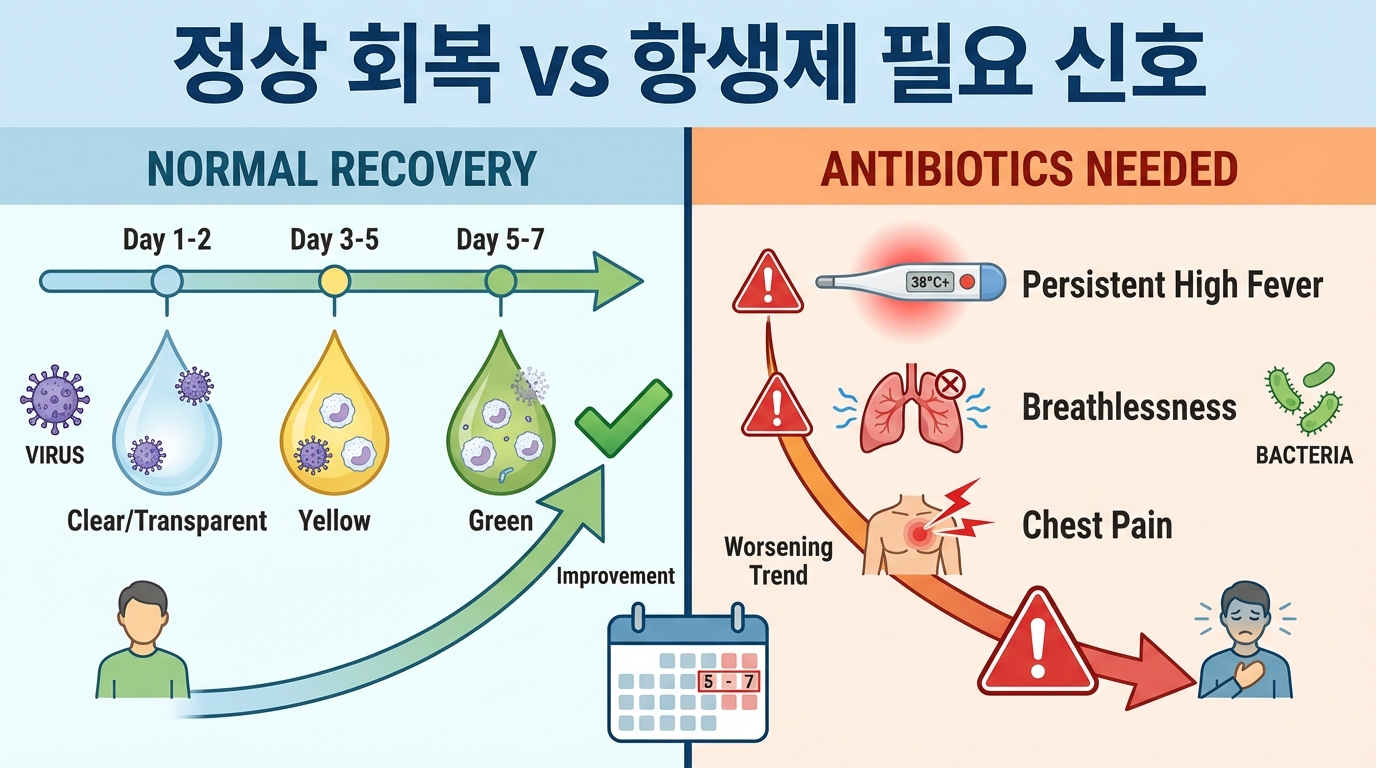 정상 회복 vs 항생제 필요 신호

NORMAL RECOVERY

Day 1-2
Day 3-5
Day 5-7

VIRUS

Clear/Transparent
Yellow
Green

Improvement

5 - 7

ANTIBIOTICS NEEDED

38°C+

Persistent High Fever

Breathlessness

BACTERIA

Chest Pain

Worsening Trend